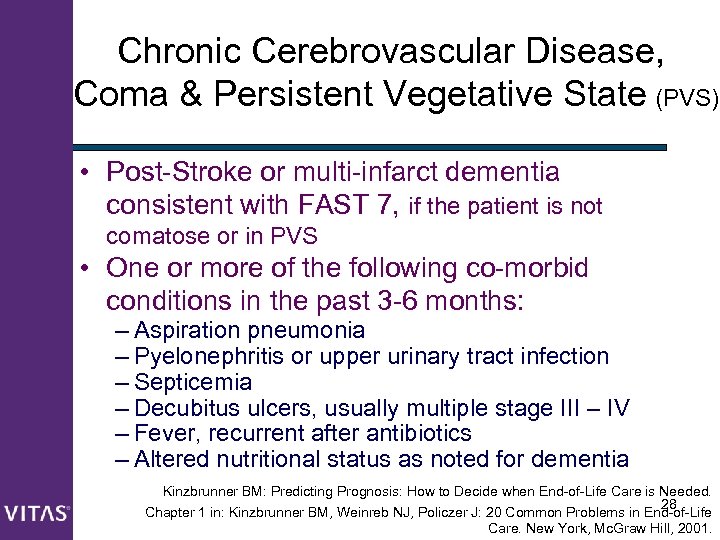 Chronic Cerebrovascular Disease, Coma & Persistent Vegetative State (PVS)

• Post-Stroke or multi-infarct dementia consistent with FAST 7, if the patient is not comatose or in PVS
• One or more of the following co-morbid conditions in the past 3-6 months:
– Aspiration pneumonia
– Pyelonephritis or upper urinary tract infection
– Septicemia
– Decubitus ulcers, usually multiple stage III – IV
– Fever, recurrent after antibiotics
– Altered nutritional status as noted for dementia

Kinzbrunner BM: Predicting Prognosis: How to Decide when End-of-Life Care is Needed. Chapter 1 in: Kinzbrunner BM, Weinreb NJ, Policzer J: 20 Common Problems in End-of-Life Care. New York, McGraw Hill, 2001.

28

VITAS